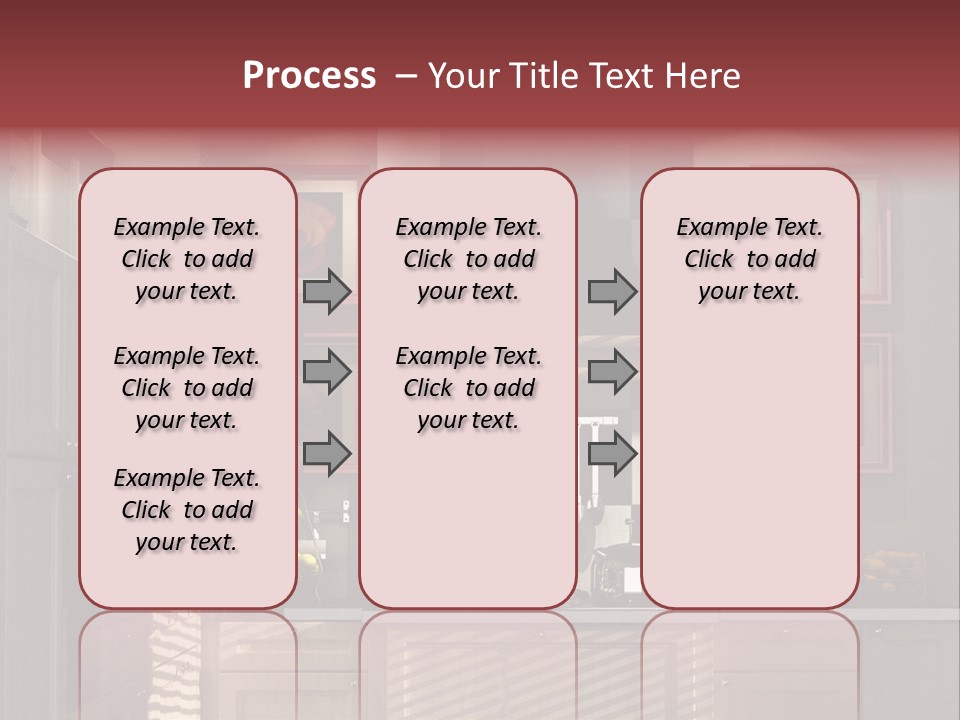 Process – Your Title Text Here

Example Text. Click to add your text.

Example Text. Click to add your text.

Example Text. Click to add your text.

Example Text. Click to add your text.

Example Text. Click to add your text.

Example Text. Click to add your text.